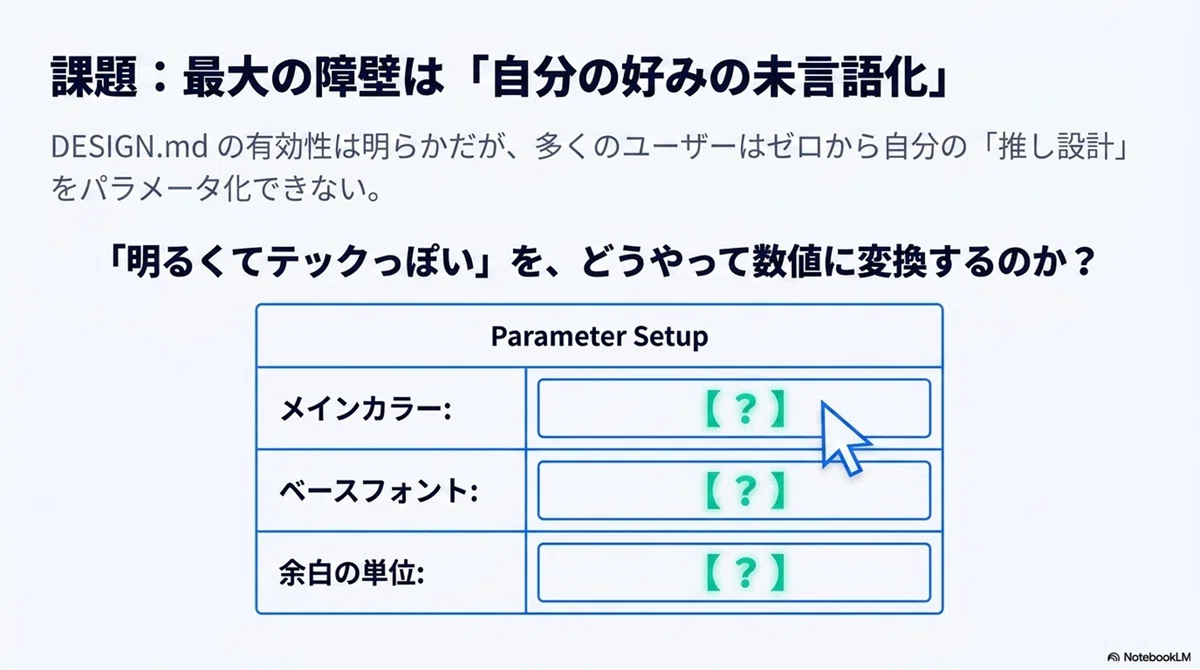 課題：最大の障壁は「自分の好みの未言語化」

DESIGN.md の有効性は明らかだが、多くのユーザーはゼロから自分の「推し設計」をパラメータ化できない。

「明るくてテックっぽい」を、どうやって数値に変換するのか？

| Parameter Setup | |
|---|---|
| メインカラー: | 【？】 |
| ベースフォント: | 【？】 |
| 余白の単位: | 【？】 |

NotebookLM